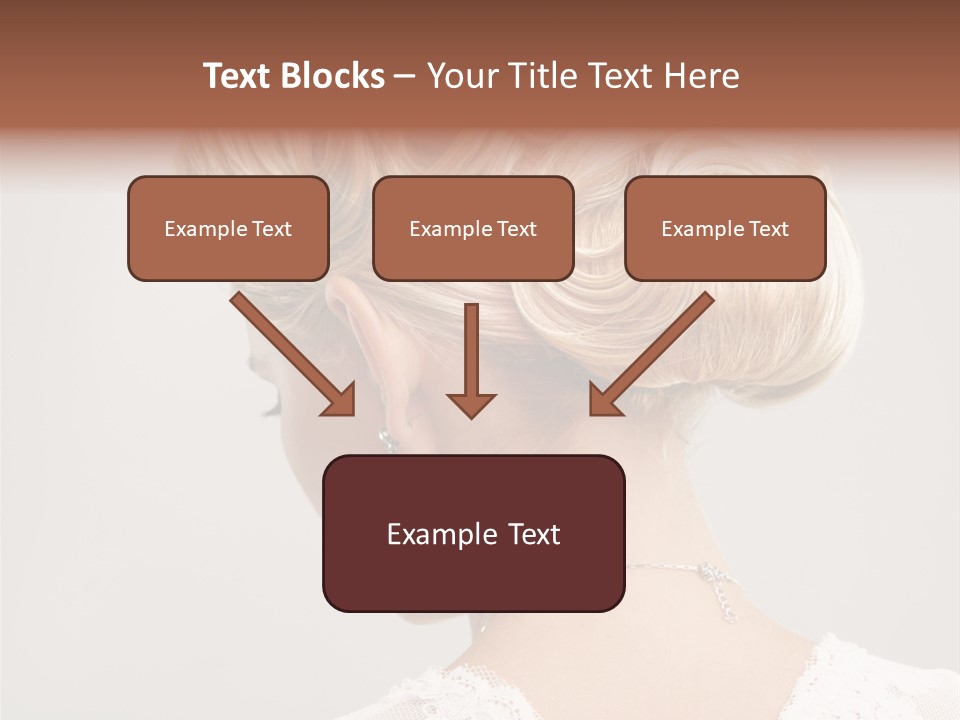 Text Blocks – Your Title Text Here

Example Text

Example Text

Example Text

Example Text